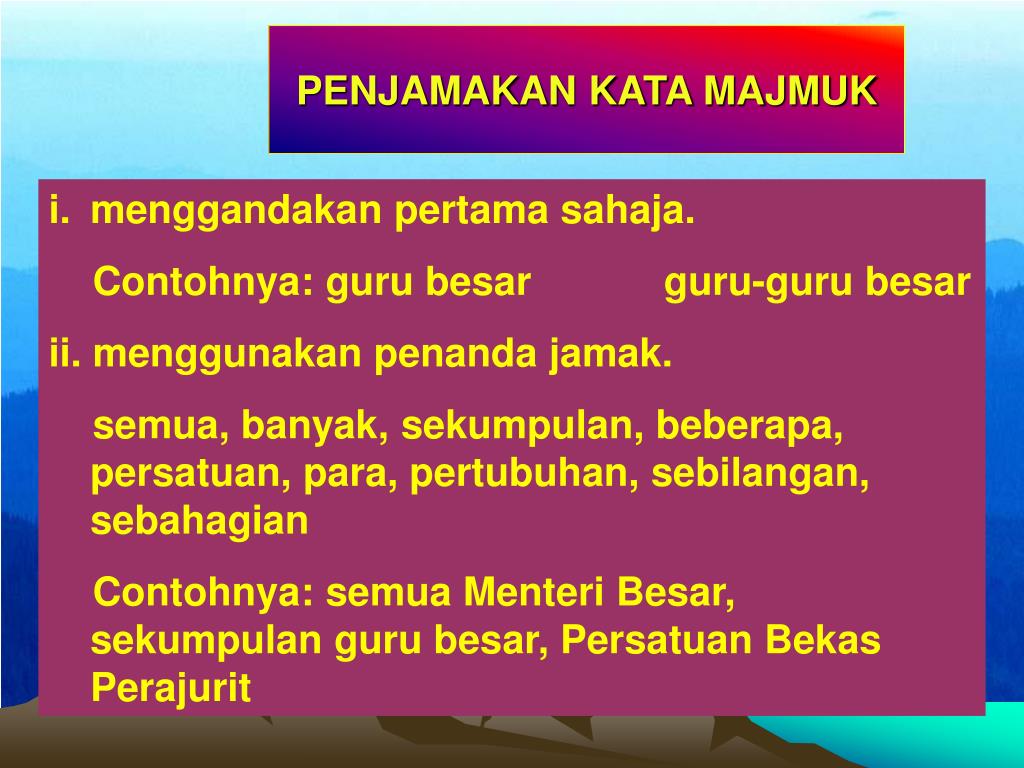 PENJAMAKAN KATA MAJMUK

i. menggandakan pertama sahaja.

Contohnya: guru besar guru-guru besar

ii. menggunakan penanda jamak.

semua, banyak, sekumpulan, beberapa, persatuan, para, pertubuhan, sebilangan, sebahagian

Contohnya: semua Menteri Besar, sekumpulan guru besar, Persatuan Bekas Perajurit